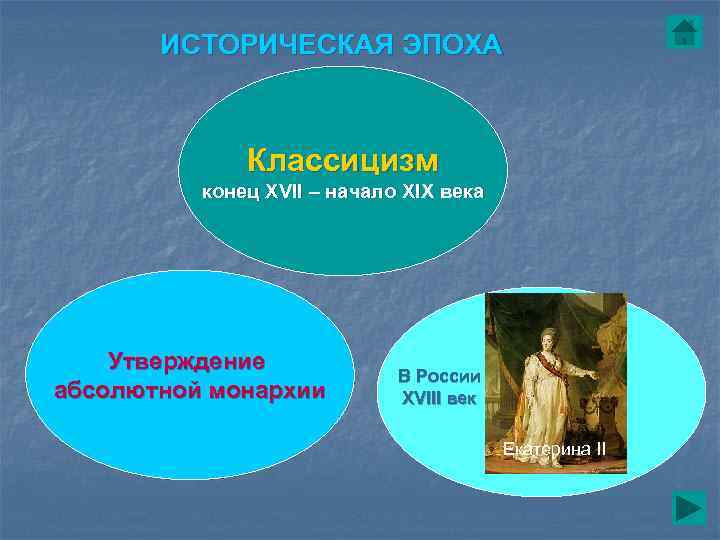 ИСТОРИЧЕСКАЯ ЭПОХА

Классицизм
конец XVII – начало XIX века

Утверждение абсолютной монархии

В России XVIII век

Екатерина II